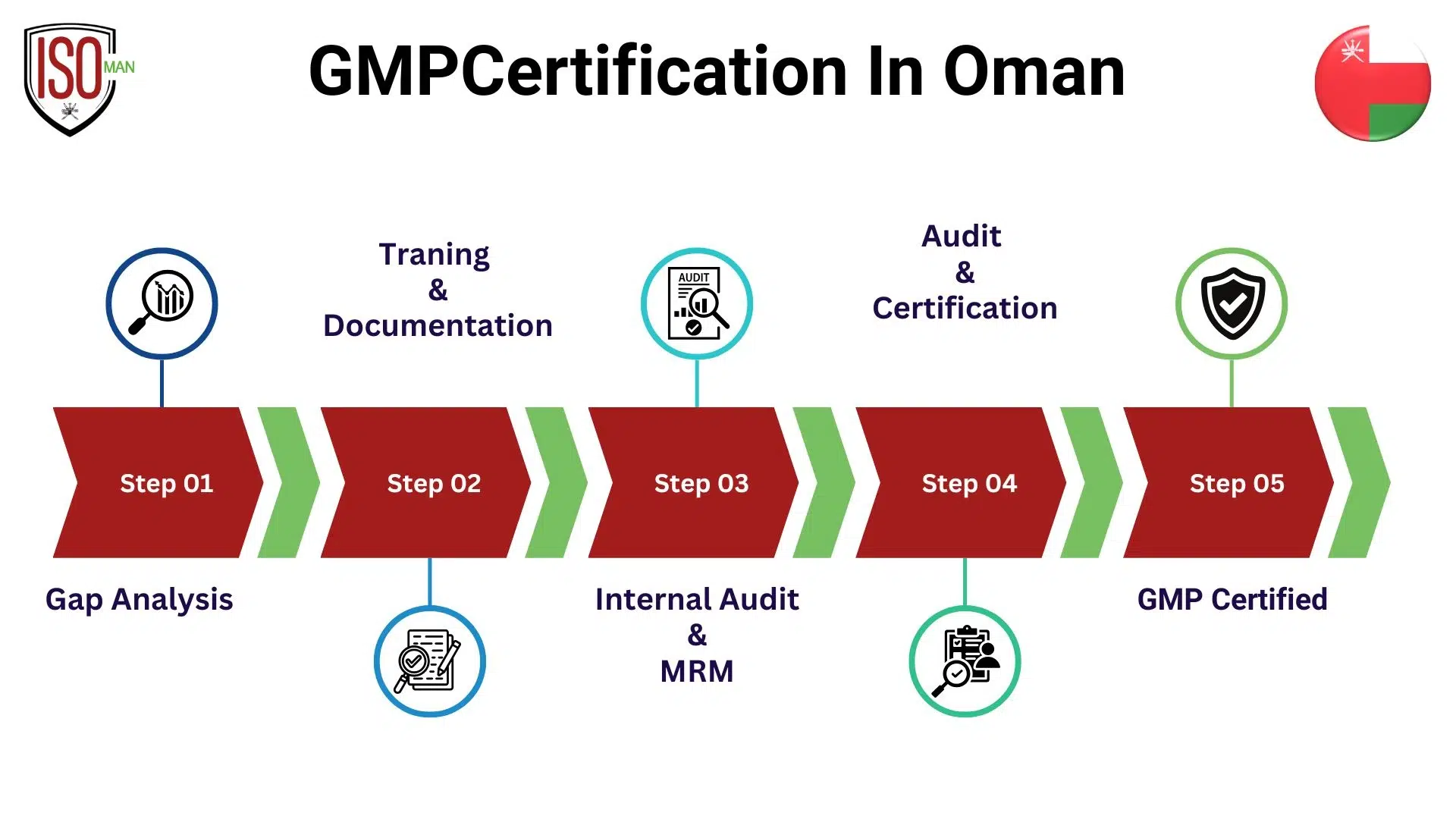 ISO MAN

GMPCertification In Oman

Traning & Documentation

AUDIT

Audit & Certification

Step 01

Step 02

Step 03

Step 04

Step 05

Gap Analysis

Internal Audit & MRM

GMP Certified